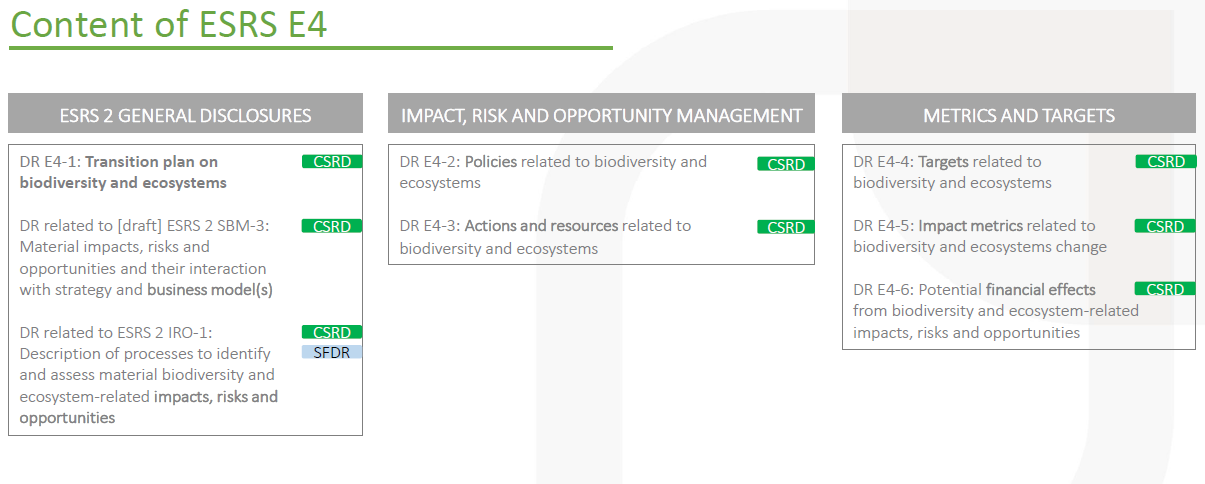 Content of ESRS E4

ESRS 2 GENERAL DISCLOSURES

DR E4-1: Transition plan on biodiversity and ecosystems
CSRD

DR related to [draft] ESRS 2 SBM-3: Material impacts, risks and opportunities and their interaction with strategy and business model(s)
CSRD

DR related to ESRS 2 IRO-1: Description of processes to identify and assess material biodiversity and ecosystem-related impacts, risks and opportunities
CSRD
SFDR

IMPACT, RISK AND OPPORTUNITY MANAGEMENT

DR E4-2: Policies related to biodiversity and ecosystems
CSRD

DR E4-3: Actions and resources related to biodiversity and ecosystems
CSRD

METRICS AND TARGETS

DR E4-4: Targets related to biodiversity and ecosystems
CSRD

DR E4-5: Impact metrics related to biodiversity and ecosystems change
CSRD

DR E4-6: Potential financial effects from biodiversity and ecosystem-related impacts, risks and opportunities
CSRD